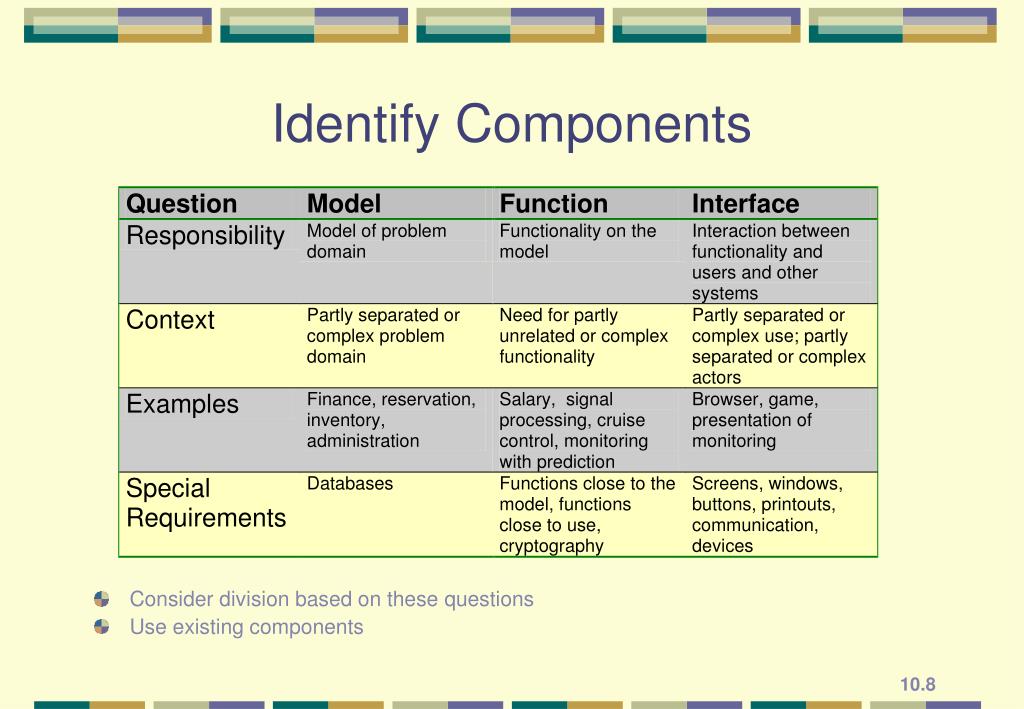 Identify Components

| Question | Model | Function | Interface |
|---|---|---|---|
| Responsibility | Model of problem domain | Functionality on the model | Interaction between functionality and users and other systems |
| Context | Partly separated or complex problem domain | Need for partly unrelated or complex functionality | Partly separated or complex use; partly separated or complex actors |
| Examples | Finance, reservation, inventory, administration | Salary, signal processing, cruise control, monitoring with prediction | Browser, game, presentation of monitoring |
| Special Requirements | Databases | Functions close to the model, functions close to use, cryptography | Screens, windows, buttons, printouts, communication, devices |

Consider division based on these questions
Use existing components

10.8